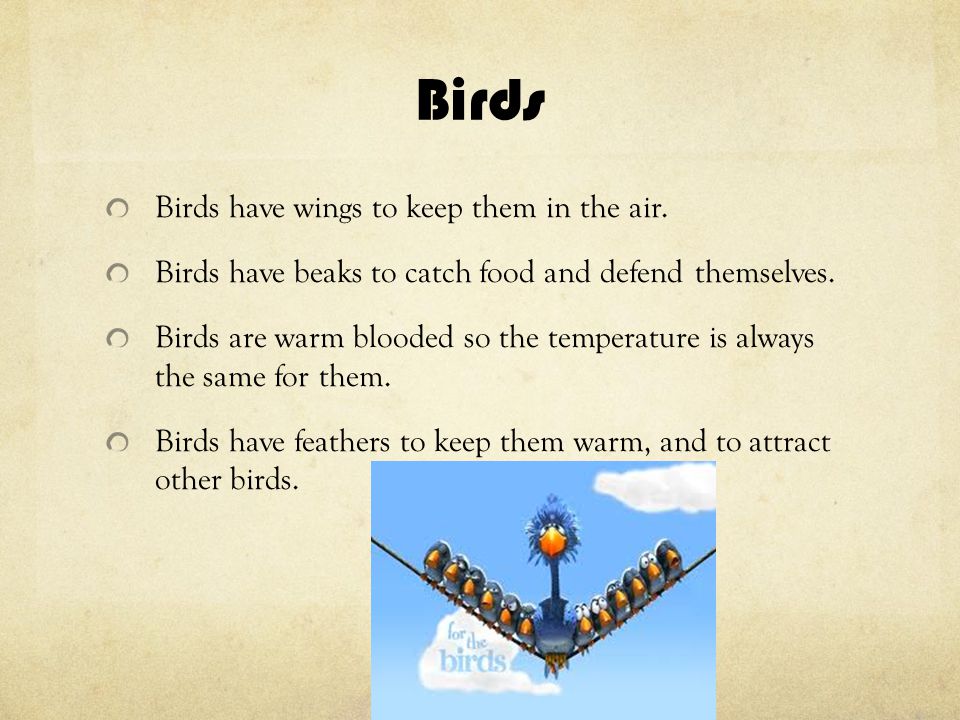 Birds

Birds have wings to keep them in the air.

Birds have beaks to catch food and defend themselves.

Birds are warm blooded so the temperature is always the same for them.

Birds have feathers to keep them warm, and to attract other birds.

for the birds